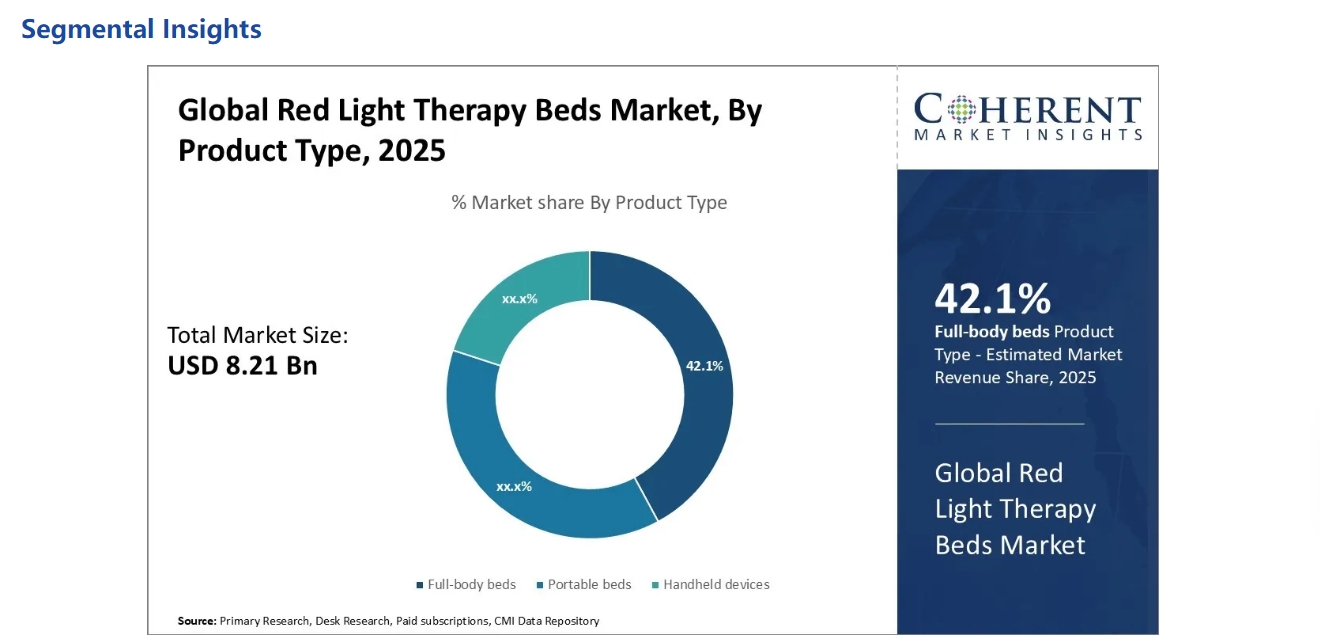 Segmental Insights

Global Red Light Therapy Beds Market, By Product Type, 2025

% Market share By Product Type

Total Market Size:
USD 8.21 Bn

xx.x%

42.1%

xx.x%

Full-body beds   Portable beds   Handheld devices

Source: Primary Research, Desk Research, Paid subscriptions, CMI Data Repository

COHERENT
MARKET INSIGHTS

42.1%
Full-body beds Product Type - Estimated Market Revenue Share, 2025

Global Red Light Therapy Beds Market